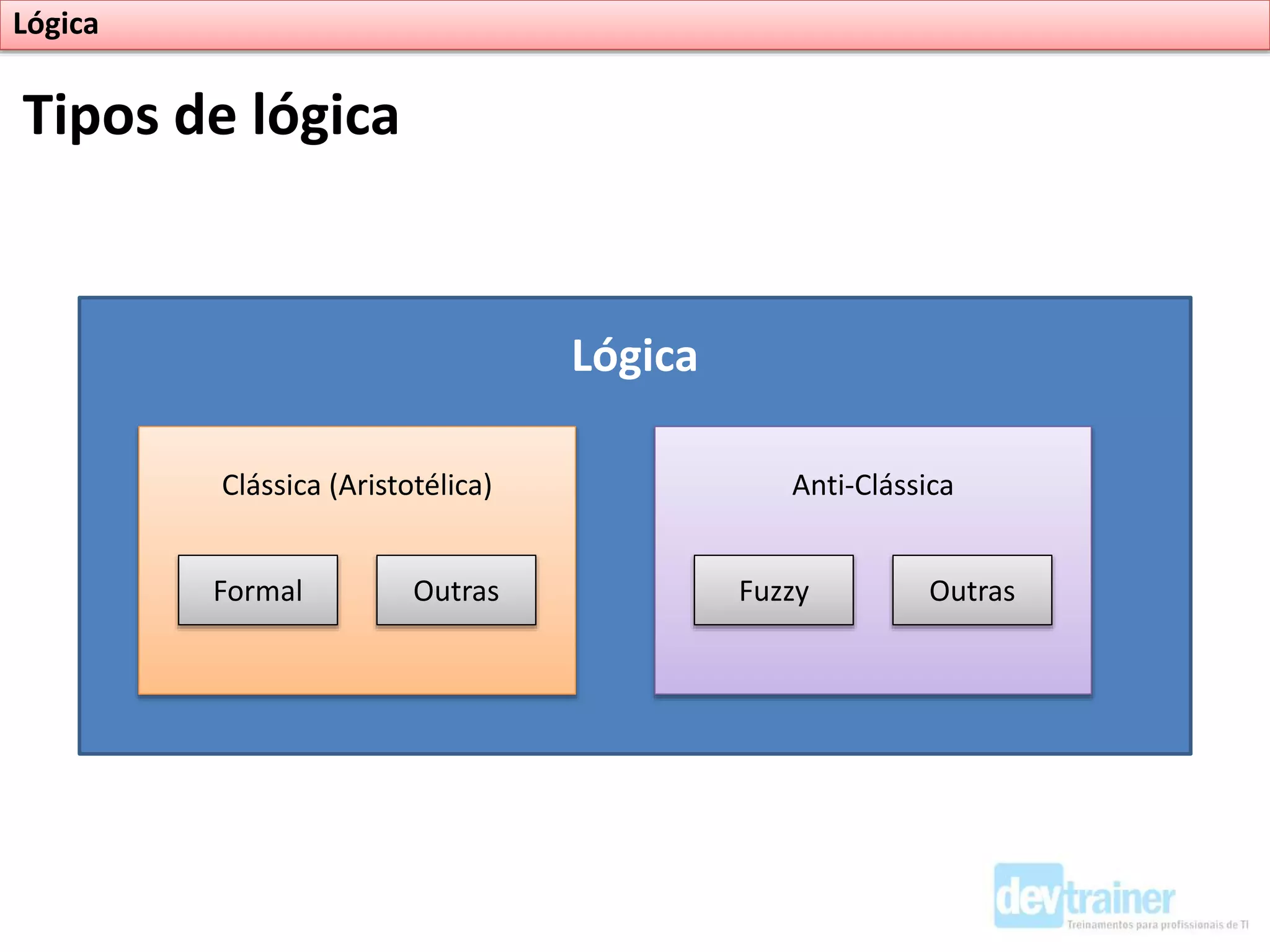 Lógica

Tipos de lógica

Lógica

Clássica (Aristotélica)

Formal

Outras

Anti-Clássica

Fuzzy

Outras

devtrainer
Treinamentos para profissionais de TI